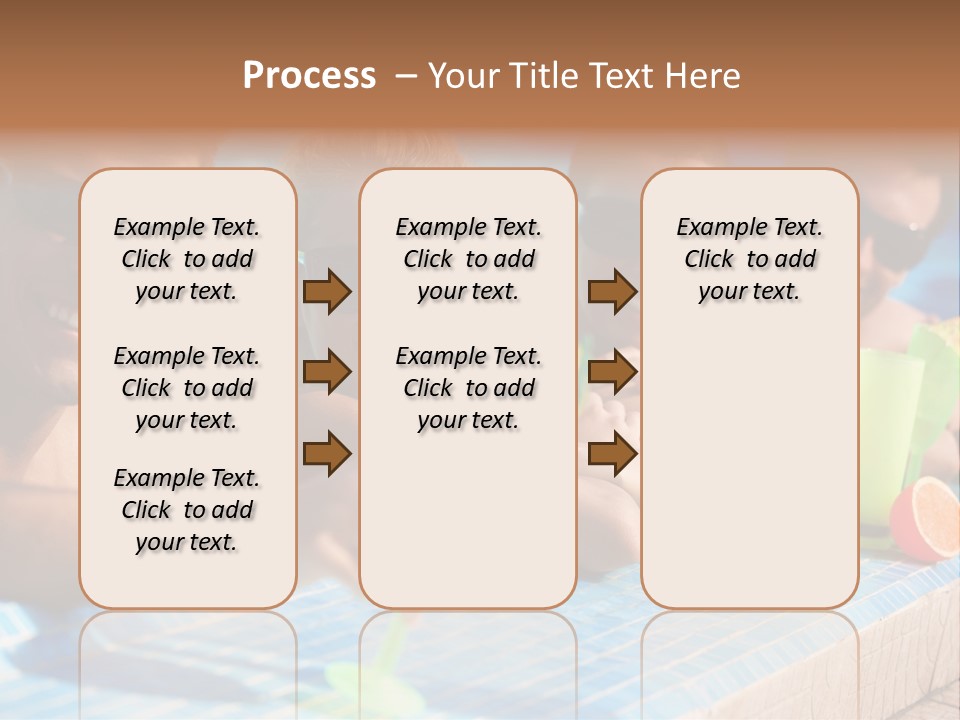 Process – Your Title Text Here

Example Text. Click to add your text.

Example Text. Click to add your text.

Example Text. Click to add your text.

Example Text. Click to add your text.

Example Text. Click to add your text.

Example Text. Click to add your text.